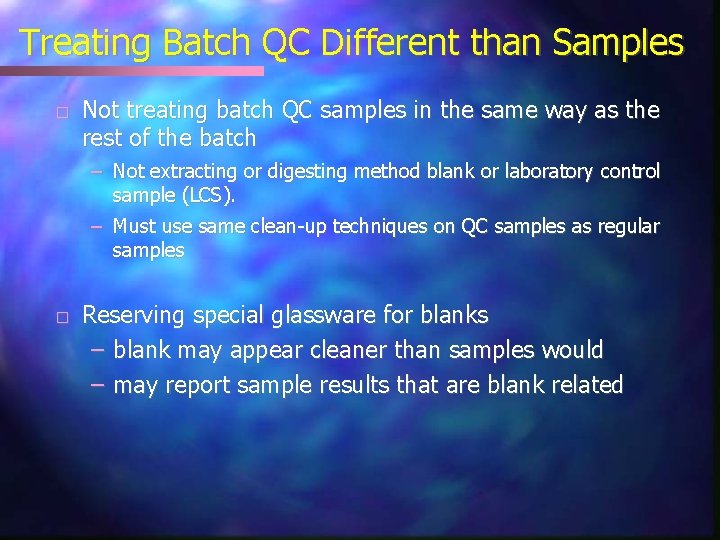 Treating Batch QC Different than Samples

□ Not treating batch QC samples in the same way as the rest of the batch

– Not extracting or digesting method blank or laboratory control sample (LCS).

– Must use same clean-up techniques on QC samples as regular samples

□ Reserving special glassware for blanks

– blank may appear cleaner than samples would

– may report sample results that are blank related